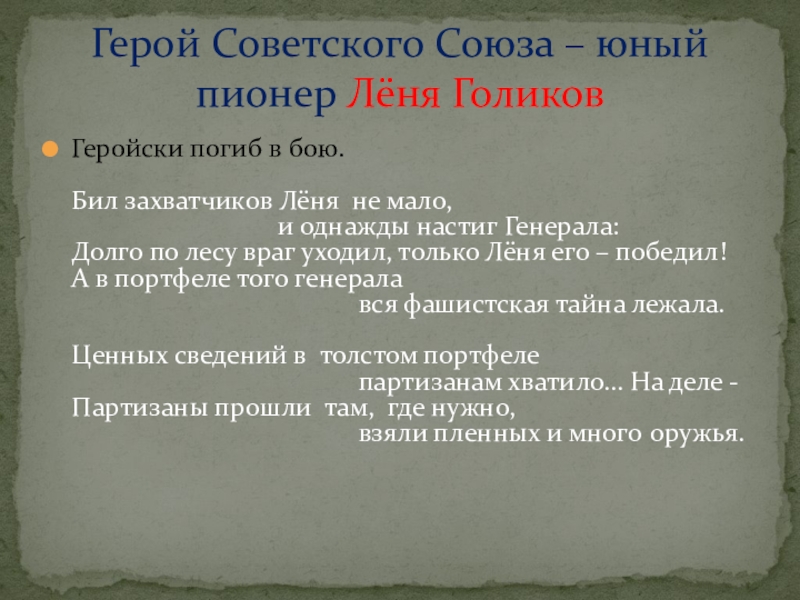 Герой Советского Союза – юный пионер Лёня Голиков

Геройски погиб в бою.

Бил захватчиков Лёня не мало,
и однажды настиг Генерала:
Долго по лесу враг уходил, только Лёня его – победил!
А в портфеле того генерала
вся фашистская тайна лежала.

Ценных сведений в толстом портфеле
партизанам хватило… На деле -
Партизаны прошли там, где нужно,
взяли пленных и много оружья.